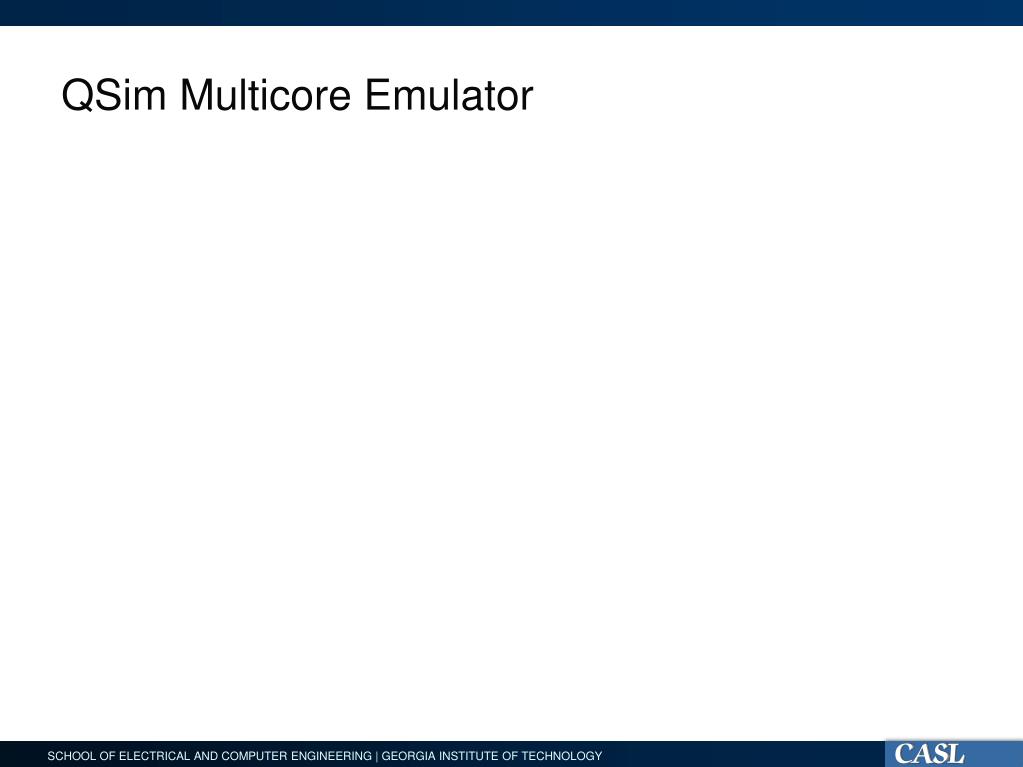 QSim Multicore Emulator

SCHOOL OF ELECTRICAL AND COMPUTER ENGINEERING | GEORGIA INSTITUTE OF TECHNOLOGY

CASL